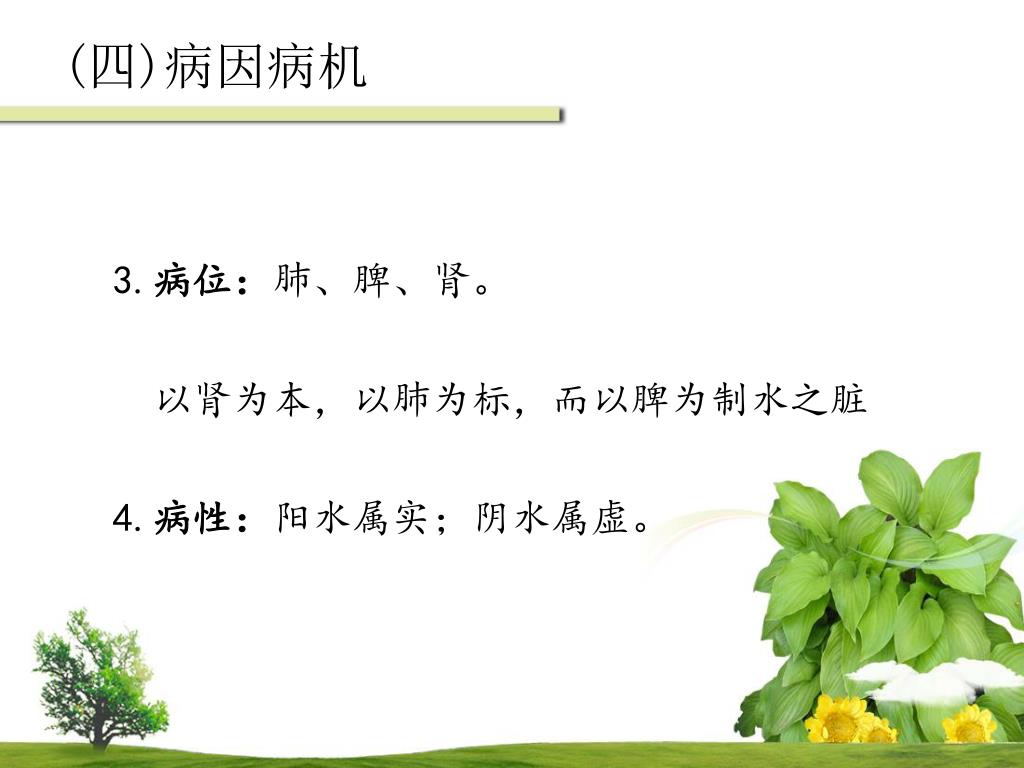 (四)病因病机

3. 病位：肺、脾、肾。

以肾为本，以肺为标，而以脾为制水之脏

4. 病性：阳水属实；阴水属虚。